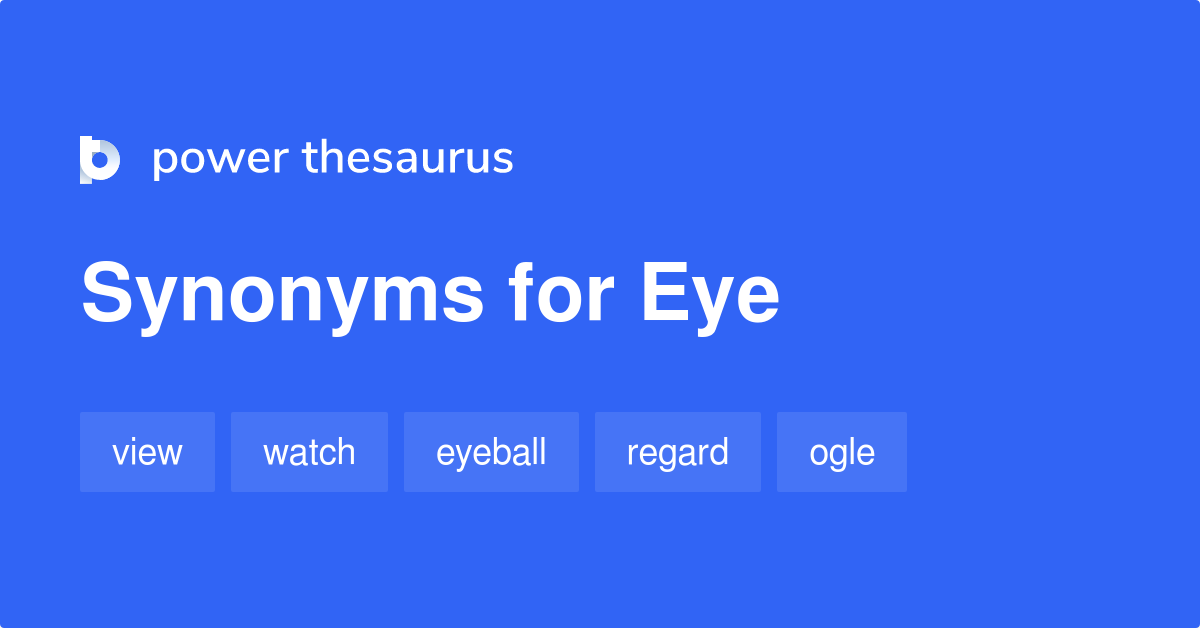 power thesaurus

Synonyms for Eye

view watch eyeball regard ogle